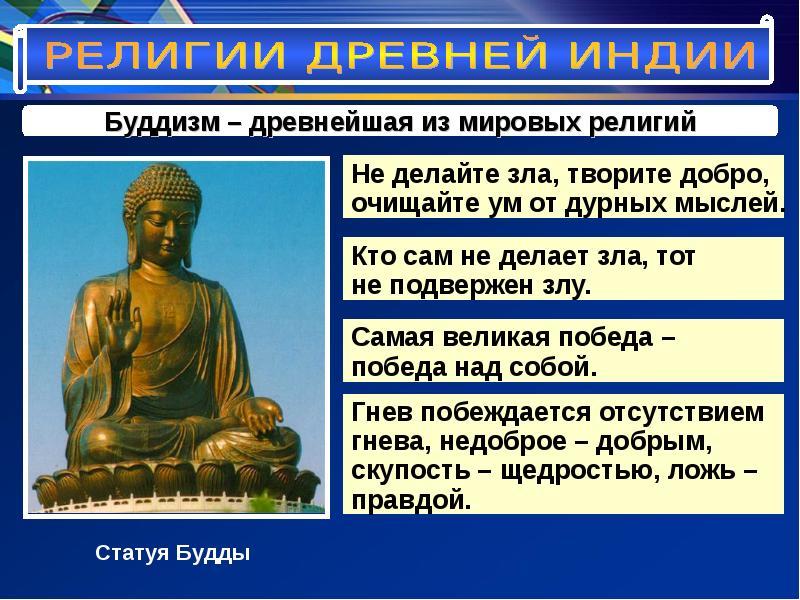 РЕЛИГИИ ДРЕВНЕЙ ИНДИИ

Буддизм – древнейшая из мировых религий

Не делайте зла, творите добро, очищайте ум от дурных мыслей.

Кто сам не делает зла, тот не подвержен злу.

Самая великая победа – победа над собой.

Гнев побеждается отсутствием гнева, недоброе – добрым, скупость – щедростью, ложь – правдой.

Статуя Будды